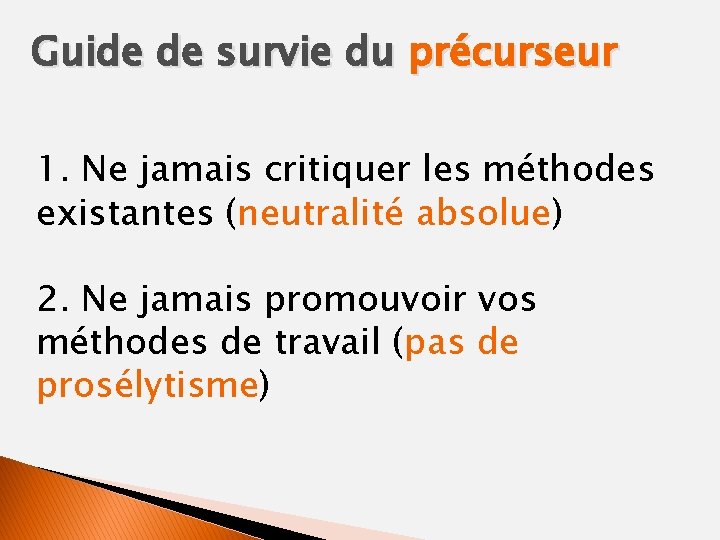 Guide de survie du précurseur

1. Ne jamais critiquer les méthodes existantes (neutralité absolue)

2. Ne jamais promouvoir vos méthodes de travail (pas de prosélytisme)